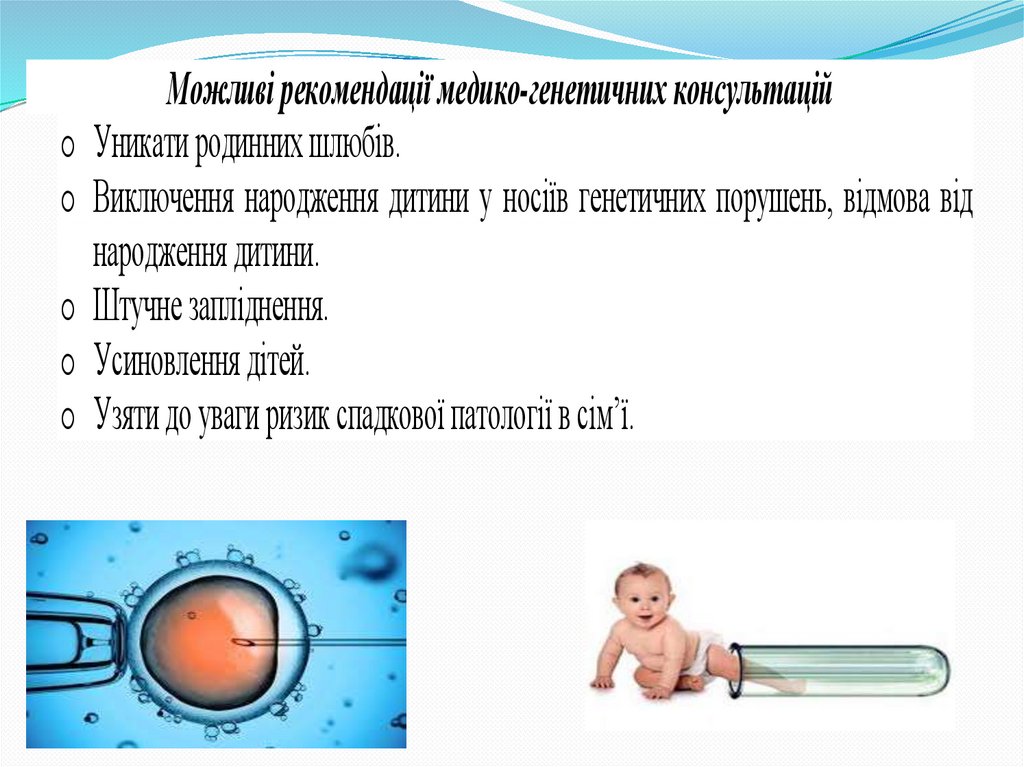 Можливі рекомендації медико-генетичних консультацій

o Уникати родинних шлюбів.

o Виключення народження дитини у носіїв генетичних порушень, відмова від народження дитини.

o Штучне запліднення.

o Усиновлення дітей.

o Узяти до уваги ризик спадкової патології в сім’ї.